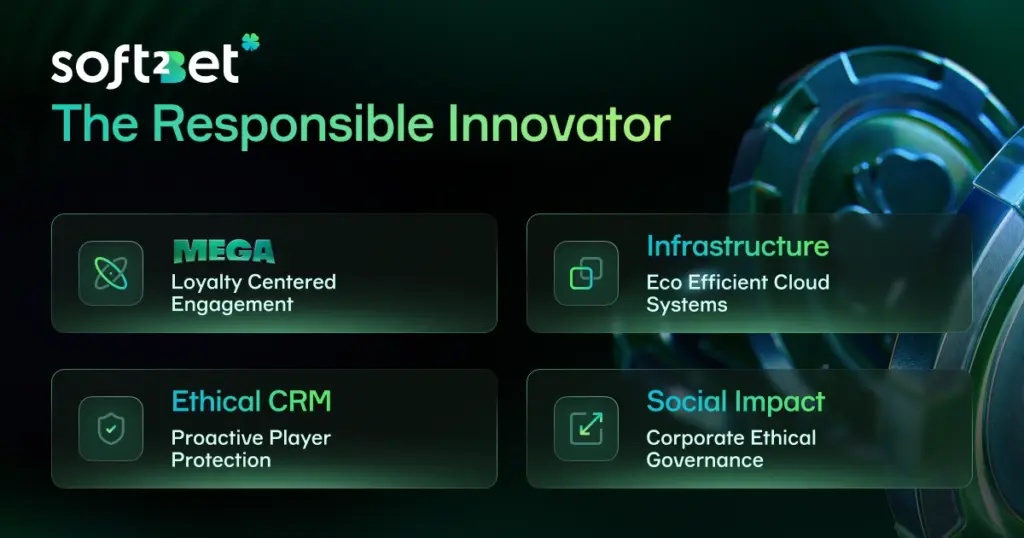 soft2bet

The Responsible Innovator

MEGA
Loyalty Centered Engagement

Infrastructure
Eco Efficient Cloud Systems

Ethical CRM
Proactive Player Protection

Social Impact
Corporate Ethical Governance